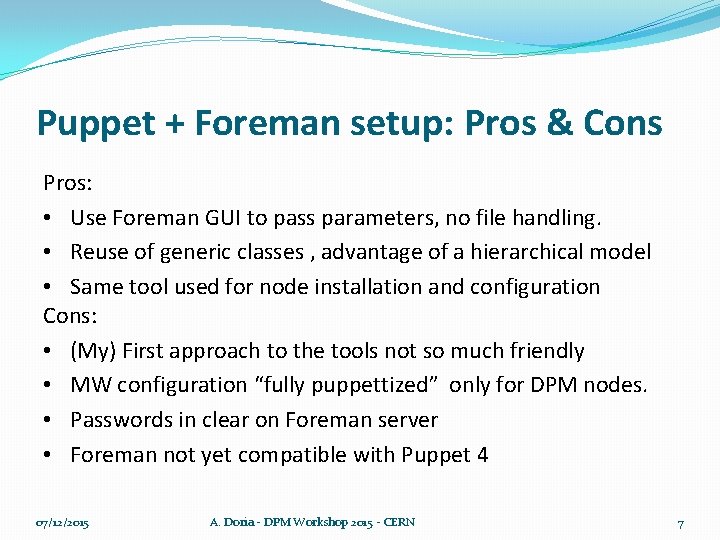 Puppet + Foreman setup: Pros & Cons

Pros:

• Use Foreman GUI to pass parameters, no file handling.

• Reuse of generic classes , advantage of a hierarchical model

• Same tool used for node installation and configuration

Cons:

• (My) First approach to the tools not so much friendly

• MW configuration “fully puppettized” only for DPM nodes.

• Passwords in clear on Foreman server

• Foreman not yet compatible with Puppet 4

07/12/2015

A. Doria - DPM Workshop 2015 - CERN

7